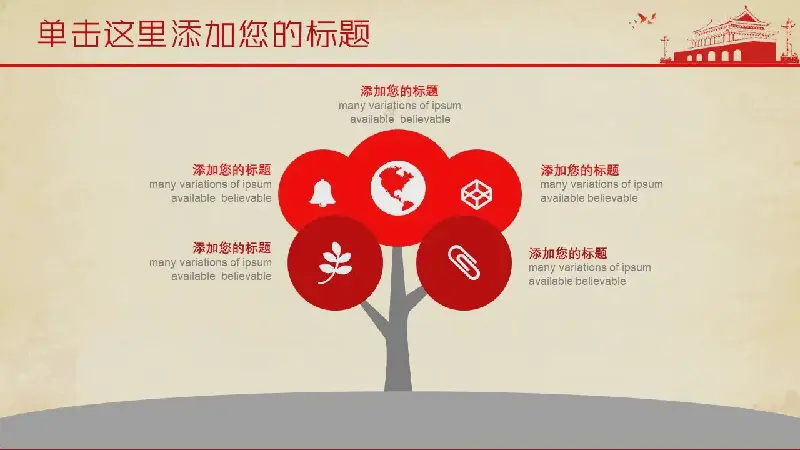 单击这里添加您的标题

添加您的标题
many variations of ipsum available believable

添加您的标题
many variations of ipsum available believable

添加您的标题
many variations of ipsum available believable

添加您的标题
many variations of ipsum available believable

添加您的标题
many variations of ipsum available believable